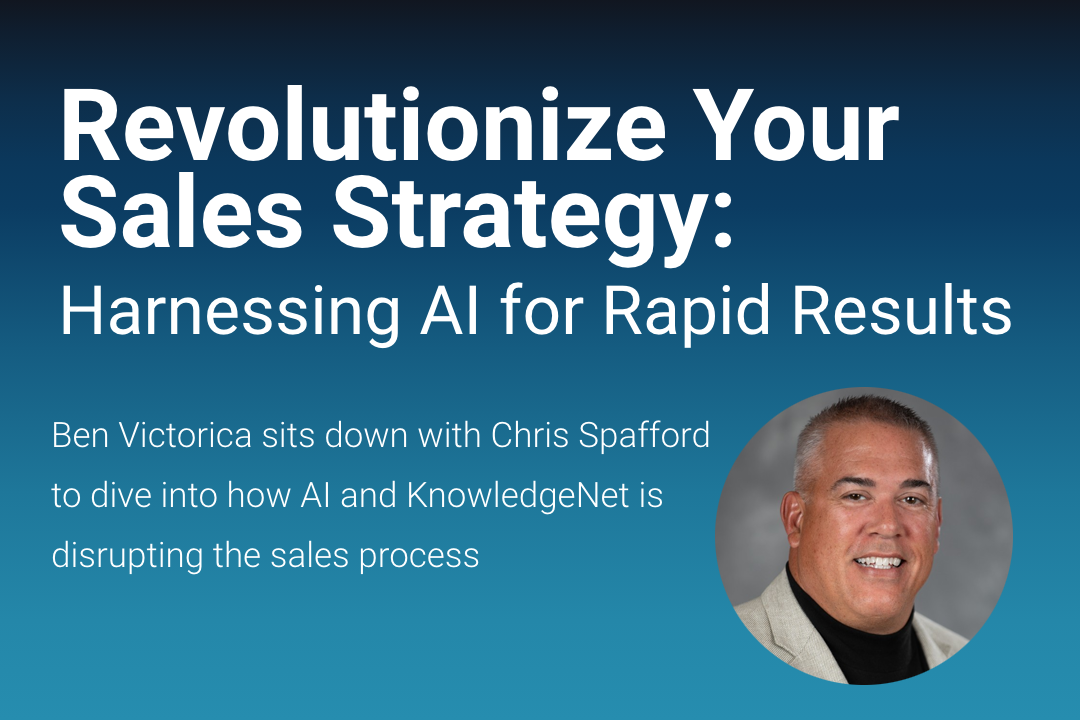 Revolutionize Your Sales Strategy:
Harnessing AI for Rapid Results

Ben Victorica sits down with Chris Spafford to dive into how AI and KnowledgeNet is disrupting the sales process